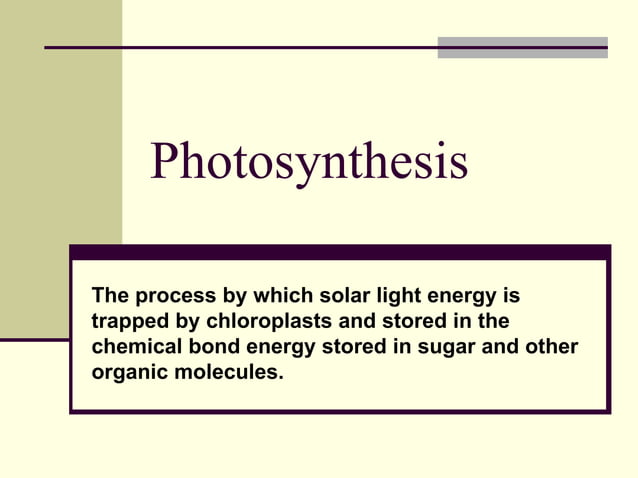 Photosynthesis

The process by which solar light energy is trapped by chloroplasts and stored in the chemical bond energy stored in sugar and other organic molecules.